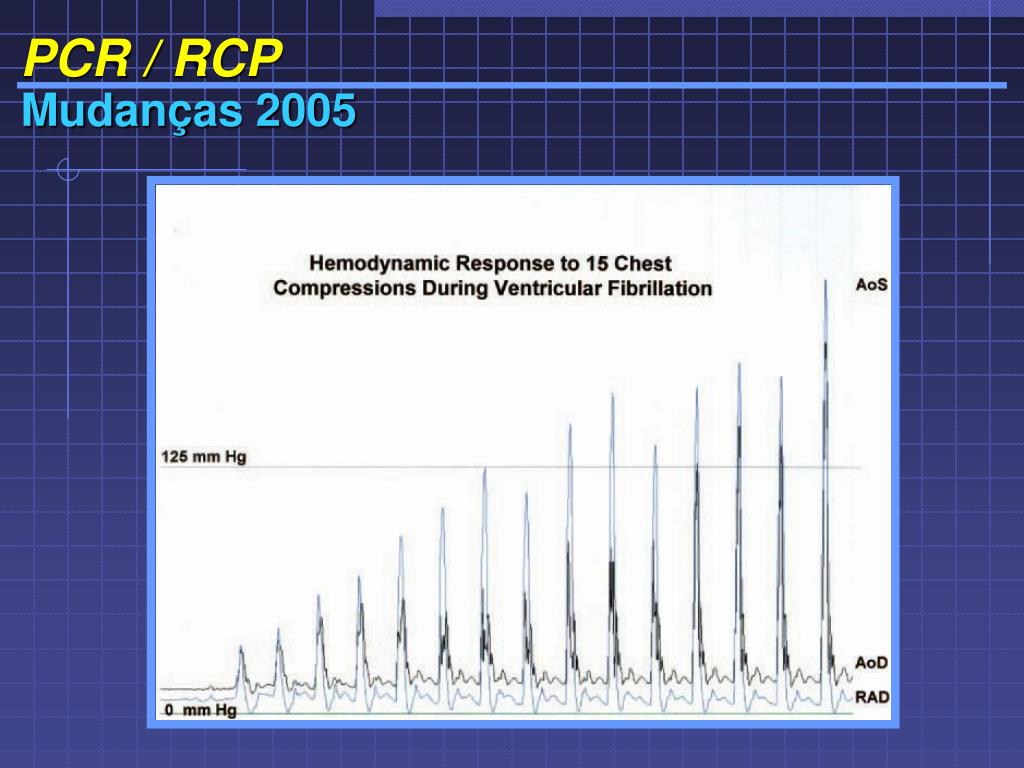 PCR / RCP
Mudanças 2005

Hemodynamic Response to 15 Chest Compressions During Ventricular Fibrillation

AoS

125 mm Hg

AoD
RAD
0 mm Hg